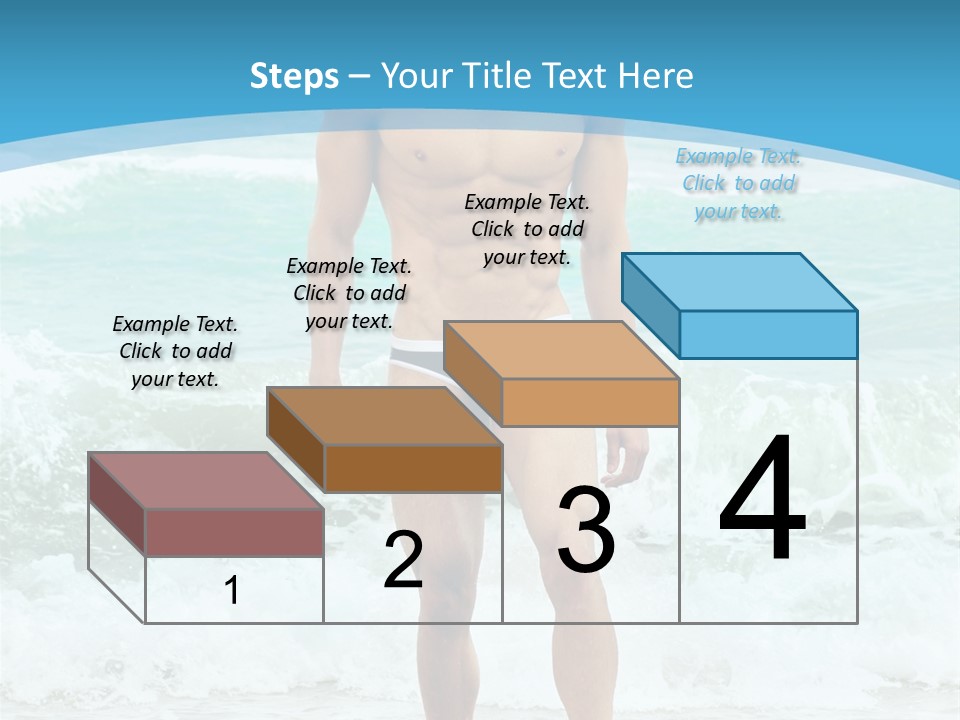 Steps – Your Title Text Here

Example Text. Click to add your text.

Example Text. Click to add your text.

Example Text. Click to add your text.

Example Text. Click to add your text.

1

2

3

4